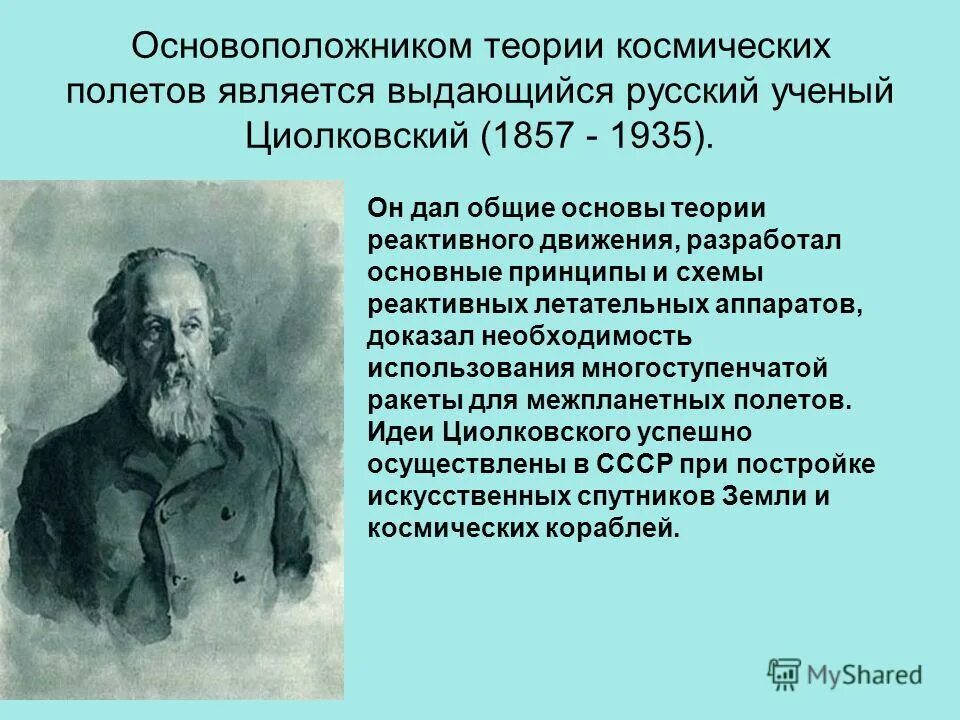 Основоположником теории космических полетов является выдающийся русский ученый Циолковский (1857 - 1935).

Он дал общие основы теории реактивного движения, разработал основные принципы и схемы реактивных летательных аппаратов, доказал необходимость использования многоступенчатой ракеты для межпланетных полетов. Идеи Циолковского успешно осуществлены в СССР при постройке искусственных спутников Земли и космических кораблей.

MyShared